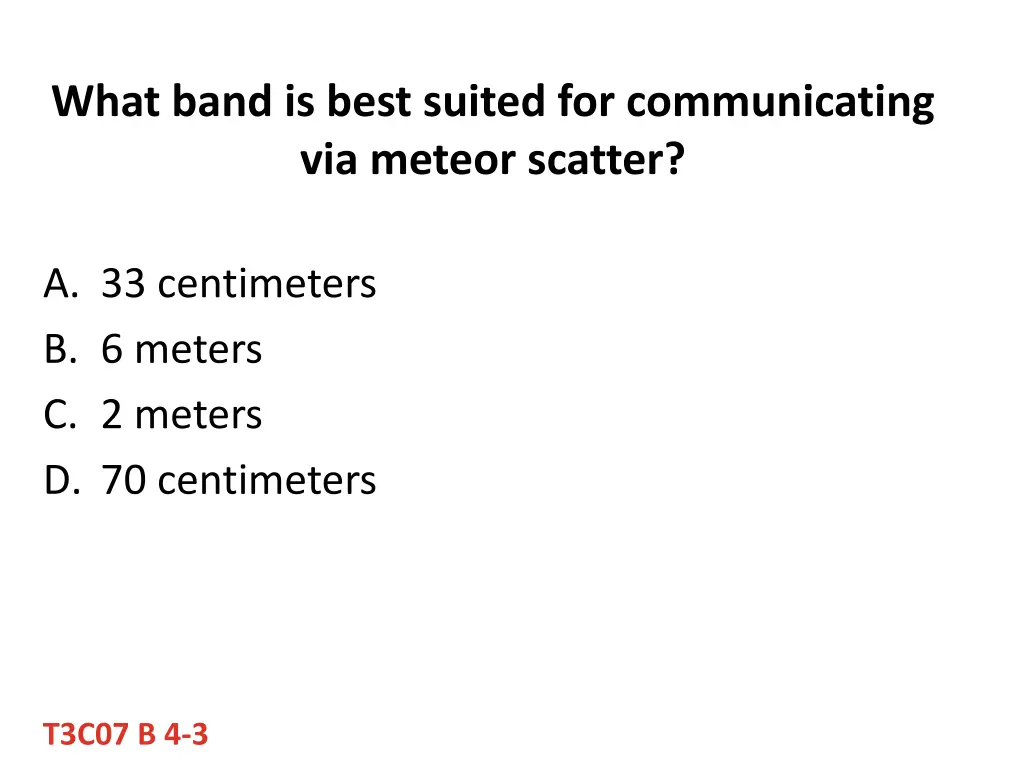 What band is best suited for communicating via meteor scatter?

A. 33 centimeters
B. 6 meters
C. 2 meters
D. 70 centimeters

T3C07 B 4-3